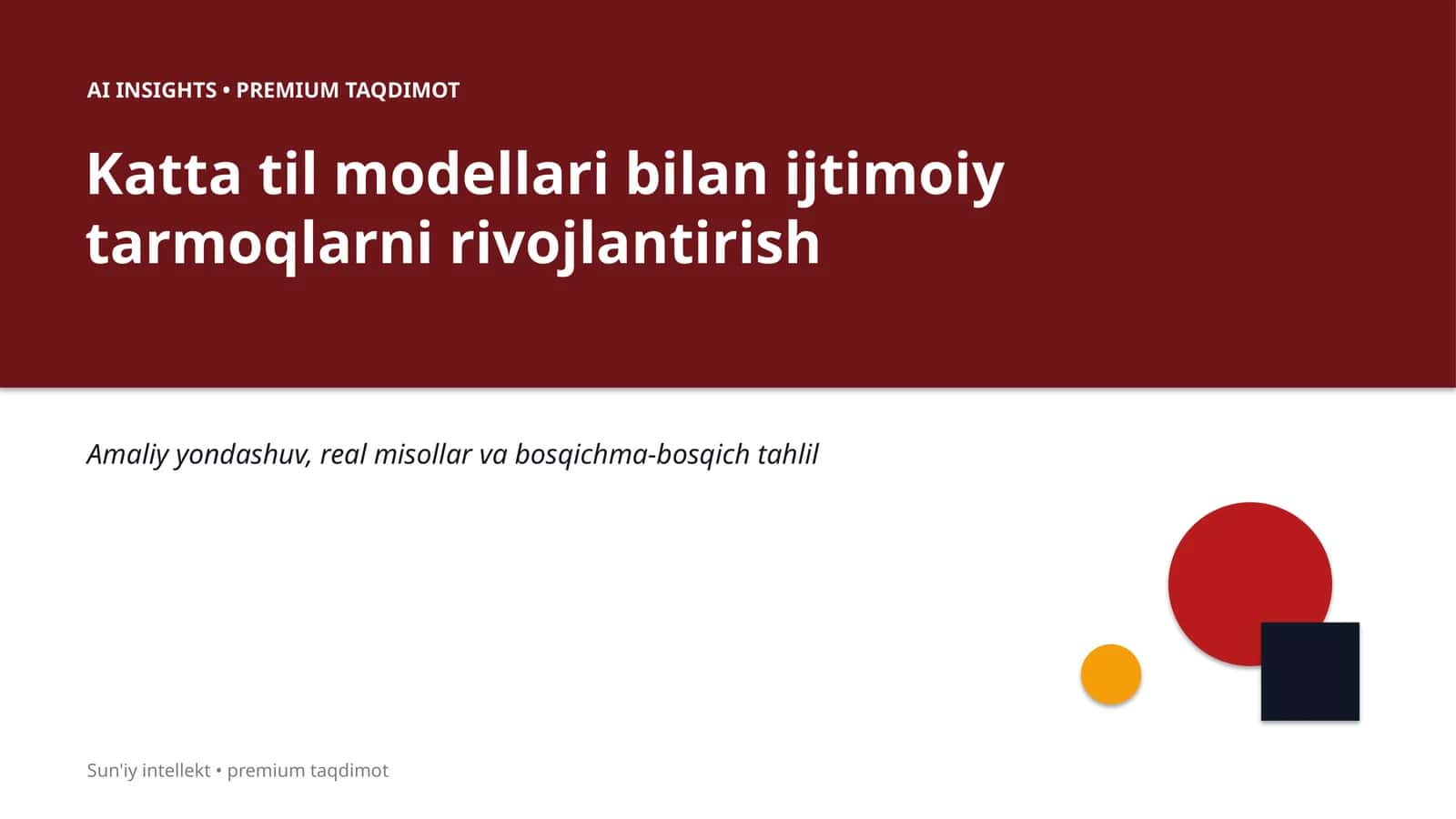 AI INSIGHTS • PREMIUM TAQDIMOT

Katta til modellari bilan ijtimoiy tarmoqlarni rivojlantirish

Amaliy yondashuv, real misollar va bosqichma-bosqich tahlil

Sun'iy intellekt • premium taqdimot